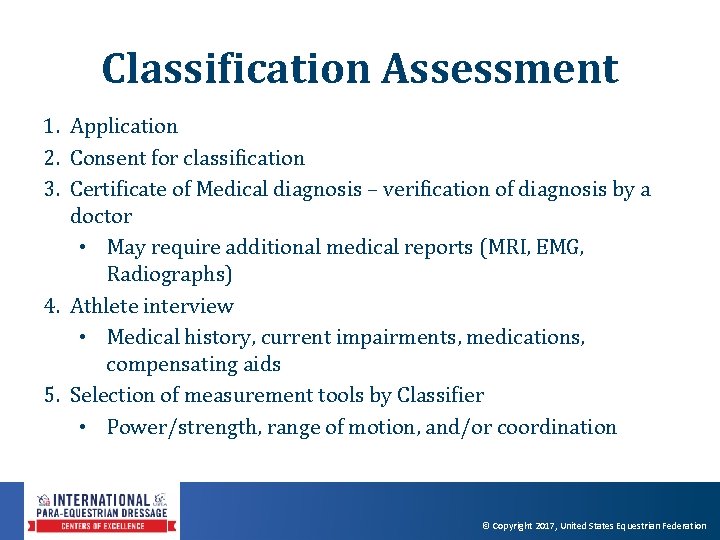 Classification Assessment

1. Application
2. Consent for classification
3. Certificate of Medical diagnosis – verification of diagnosis by a doctor
    • May require additional medical reports (MRI, EMG, Radiographs)
4. Athlete interview
    • Medical history, current impairments, medications, compensating aids
5. Selection of measurement tools by Classifier
    • Power/strength, range of motion, and/or coordination

INTERNATIONAL
PARA-EQUESTRIAN DRESSAGE
CENTERS OF EXCELLENCE

© Copyright 2017, United States Equestrian Federation